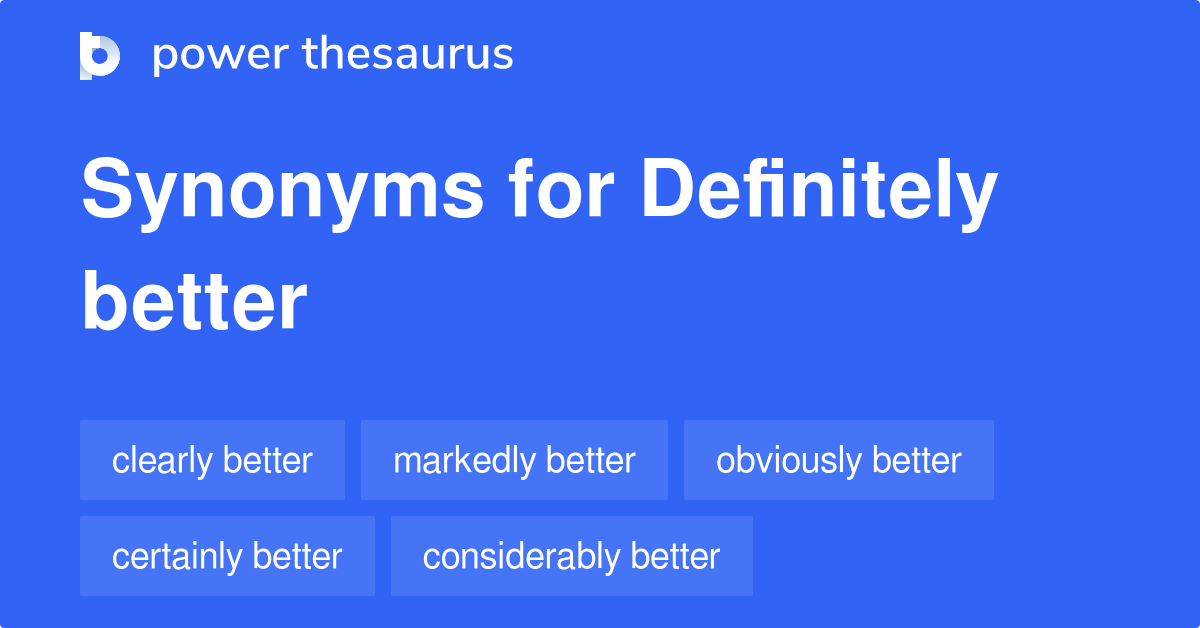 power thesaurus

Synonyms for Definitely better

clearly better
markedly better
obviously better
certainly better
considerably better